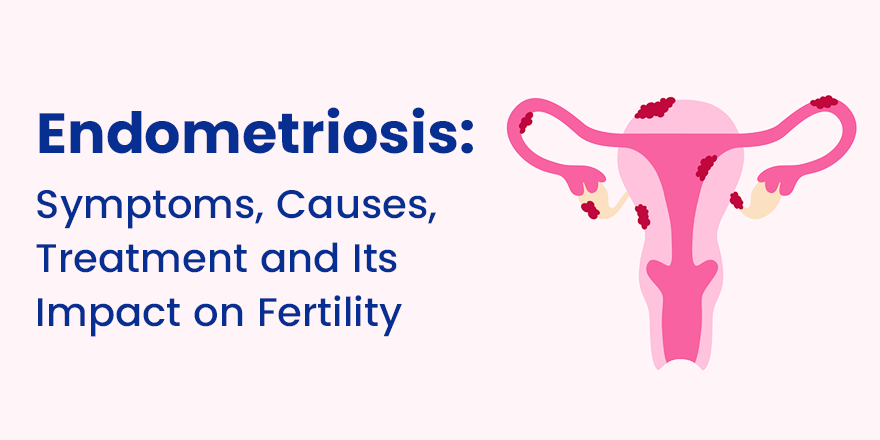 Endometriosis:

Symptoms, Causes, Treatment and Its Impact on Fertility